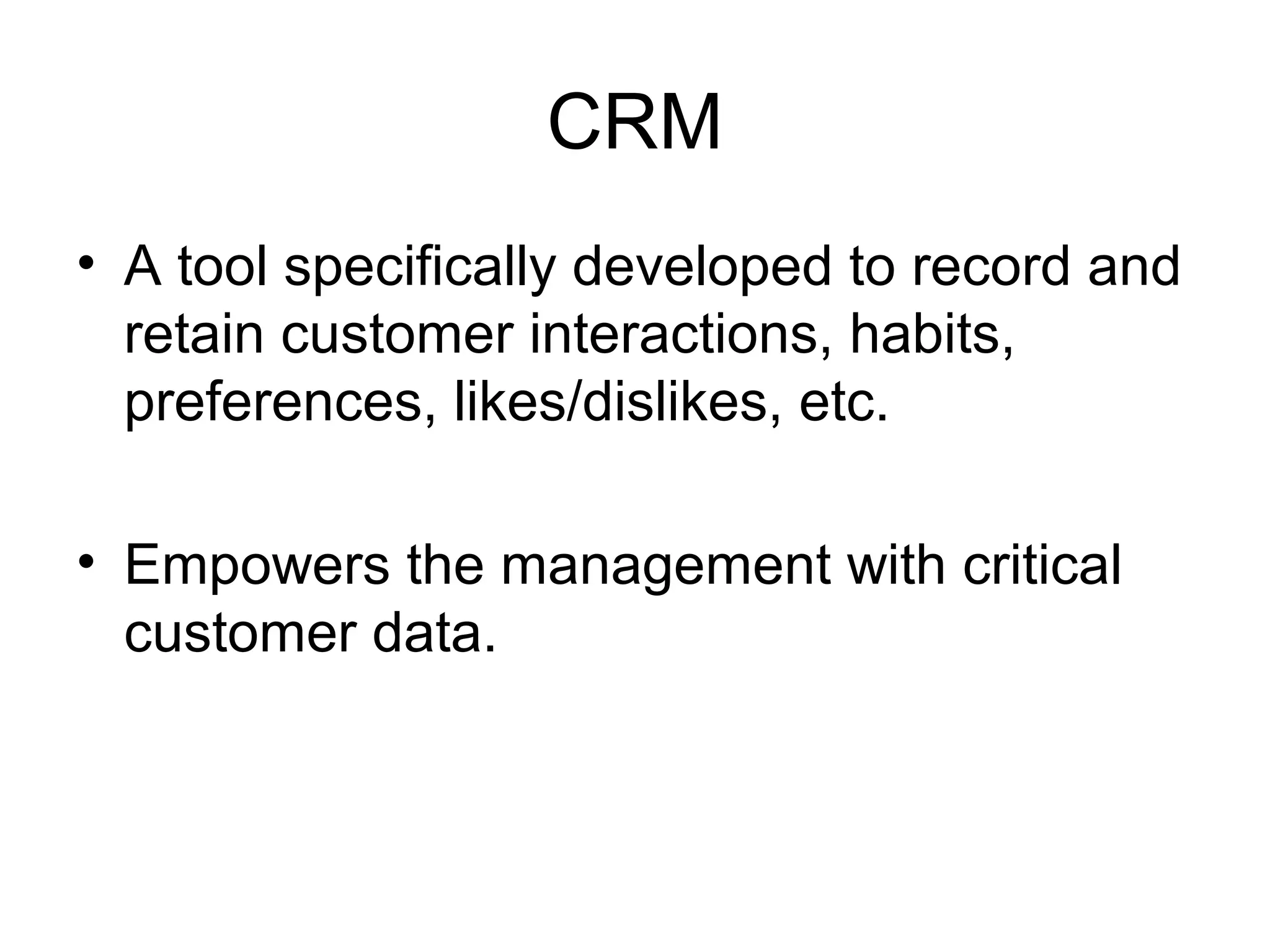 CRM

• A tool specifically developed to record and retain customer interactions, habits, preferences, likes/dislikes, etc.

• Empowers the management with critical customer data.